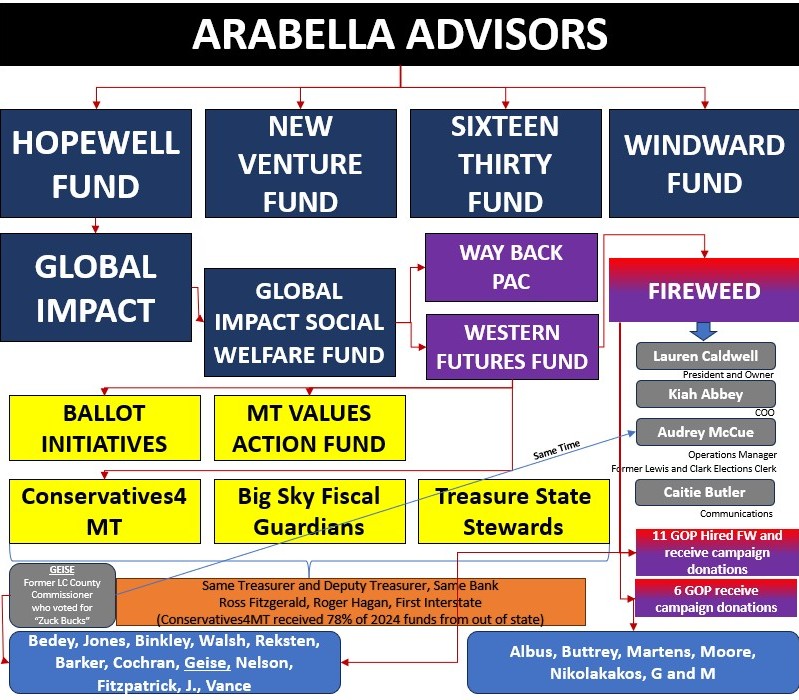 ARABELLA ADVISORS

HOPEWELL FUND

NEW VENTURE FUND

SIXTEEN THIRTY FUND

WINDWARD FUND

GLOBAL IMPACT

GLOBAL IMPACT SOCIAL WELFARE FUND

WAY BACK PAC

WESTERN FUTURES FUND

FIREWEED

Lauren Caldwell
President and Owner

Kiah Abbey
COO

Audrey McCue
Operations Manager
Former Lewis and Clark Elections Clerk

Caitie Butler
Communications

BALLOT INITIATIVES

MT VALUES ACTION FUND

Same Time

Conservatives4 MT

Big Sky Fiscal Guardians

Treasure State Stewards

11 GOP Hired FW and receive campaign donations

6 GOP receive campaign donations

GEISE
Former LC County Commissioner who voted for "Zuck Bucks"

Same Treasurer and Deputy Treasurer, Same Bank
Ross Fitzgerald, Roger Hagan, First Interstate
(Conservatives4MT received 78% of 2024 funds from out of state)

Bedey, Jones, Binkley, Walsh, Reksten, Barker, Cochran, Geise, Nelson, Fitzpatrick, J., Vance

Albus, Buttrey, Martens, Moore, Nikolakakos, G and M